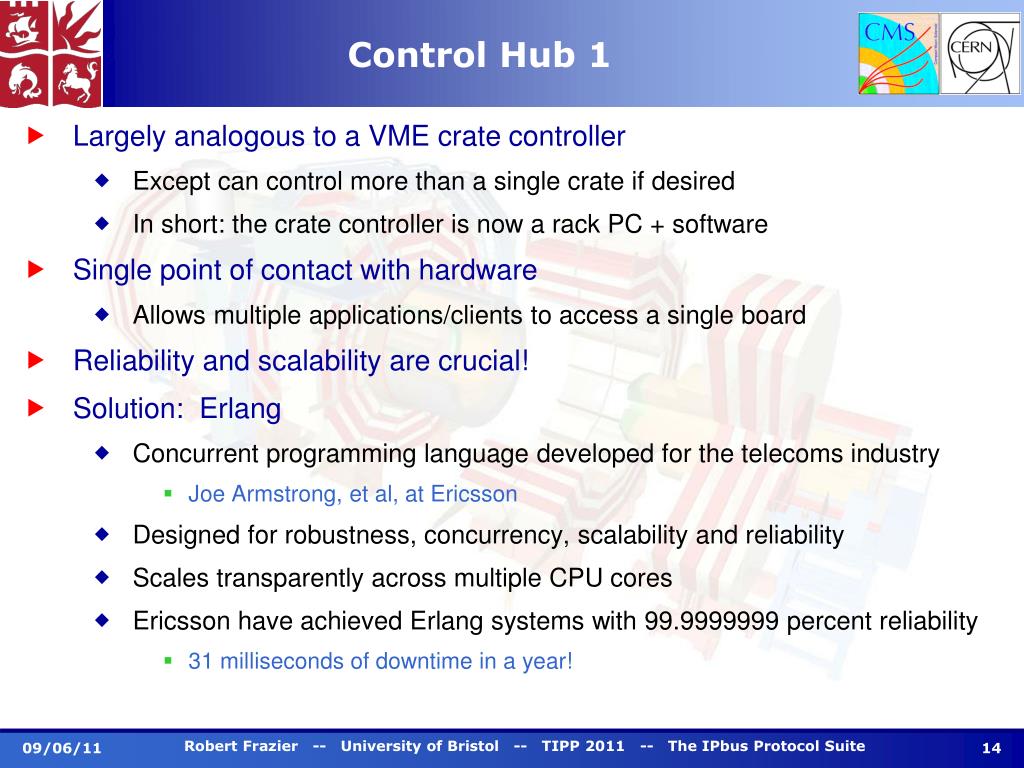 Control Hub 1

CMS

CERN

Largely analogous to a VME crate controller

Except can control more than a single crate if desired

In short: the crate controller is now a rack PC + software

Single point of contact with hardware

Allows multiple applications/clients to access a single board

Reliability and scalability are crucial!

Solution: Erlang

Concurrent programming language developed for the telecoms industry

Joe Armstrong, et al, at Ericsson

Designed for robustness, concurrency, scalability and reliability

Scales transparently across multiple CPU cores

Ericsson have achieved Erlang systems with 99.9999999 percent reliability

31 milliseconds of downtime in a year!

09/06/11

Robert Frazier -- University of Bristol -- TIPP 2011 -- The IPbus Protocol Suite

14